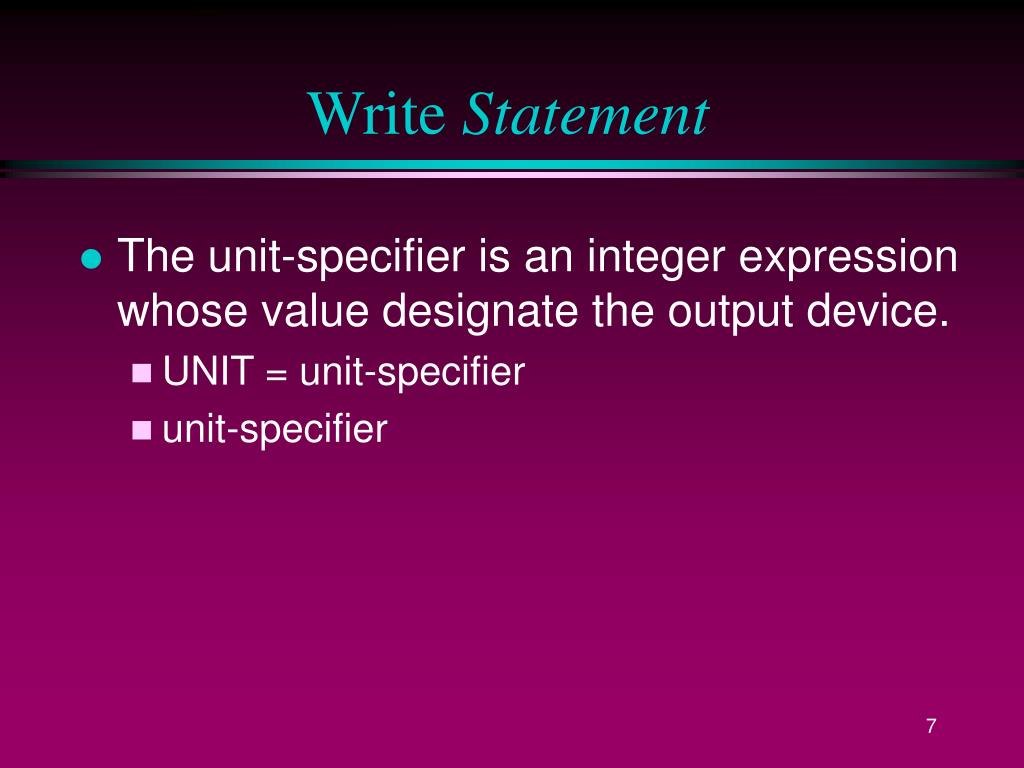 Write Statement

The unit-specifier is an integer expression whose value designate the output device.

UNIT = unit-specifier

unit-specifier

7